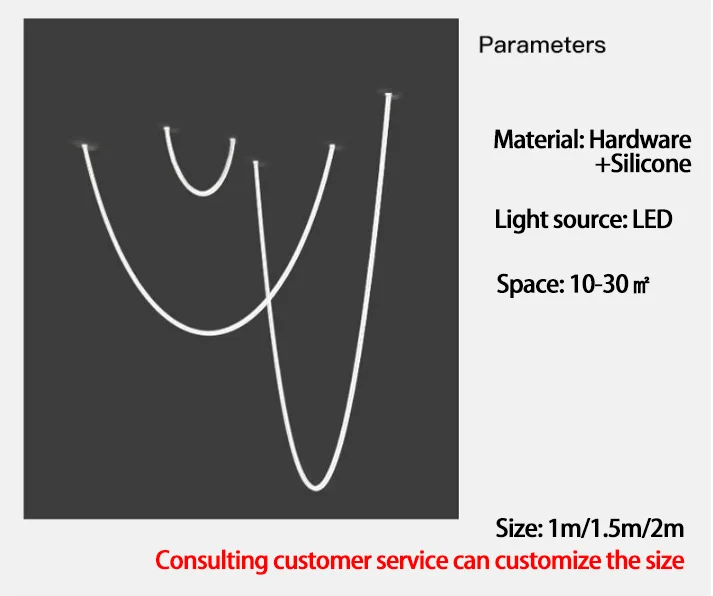 Parameters

Material: Hardware +Silicone

Light source: LED

Space: 10-30 ㎡

Size: 1m/1.5m/2m

Consulting customer service can customize the size